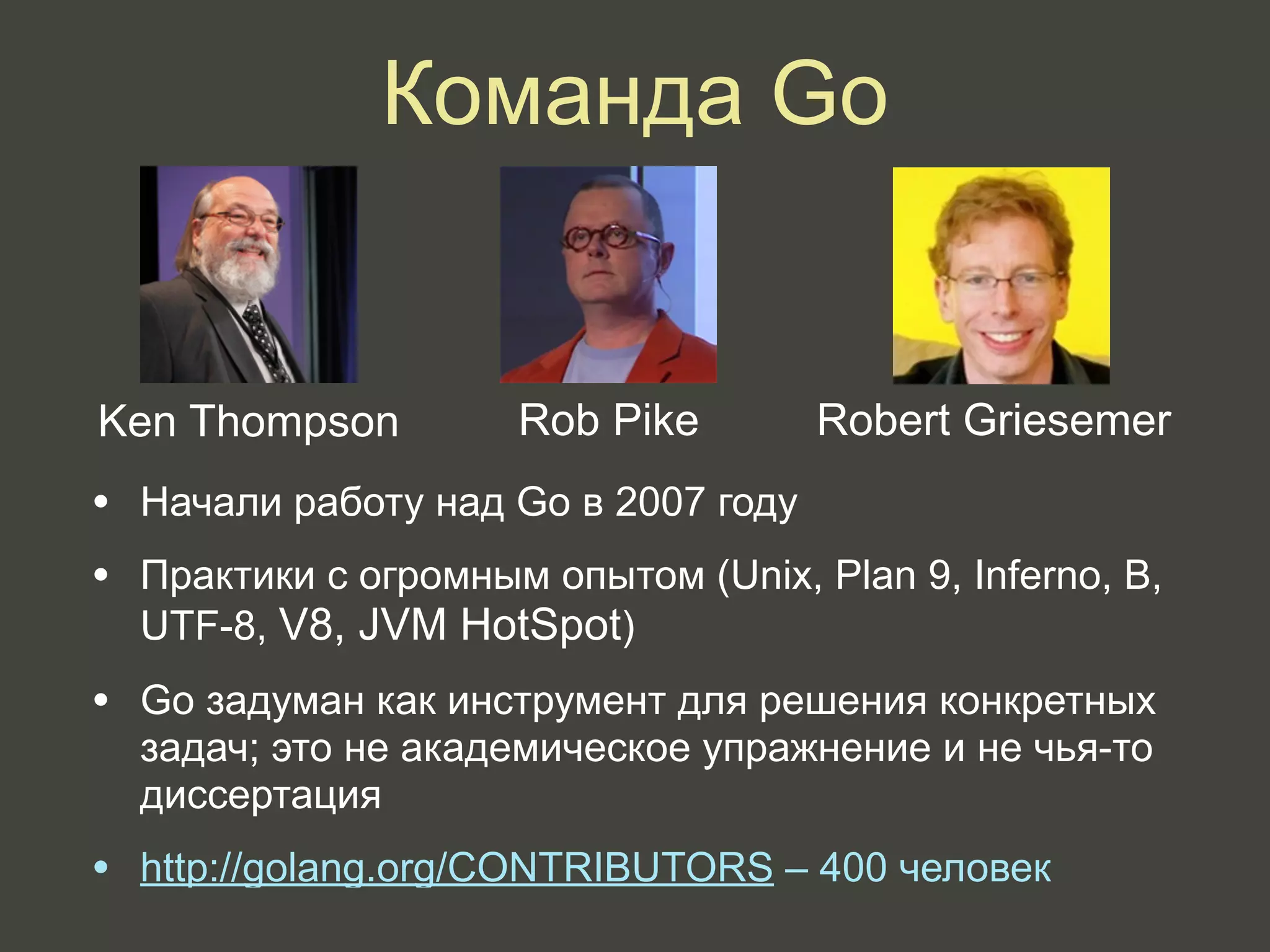 Команда Go

Ken Thompson

Rob Pike

Robert Griesemer

• Начали работу над Go в 2007 году

• Практики с огромным опытом (Unix, Plan 9, Inferno, B, UTF-8, V8, JVM HotSpot)

• Go задуман как инструмент для решения конкретных задач; это не академическое упражнение и не чья-то диссертация

• http://golang.org/CONTRIBUTORS – 400 человек